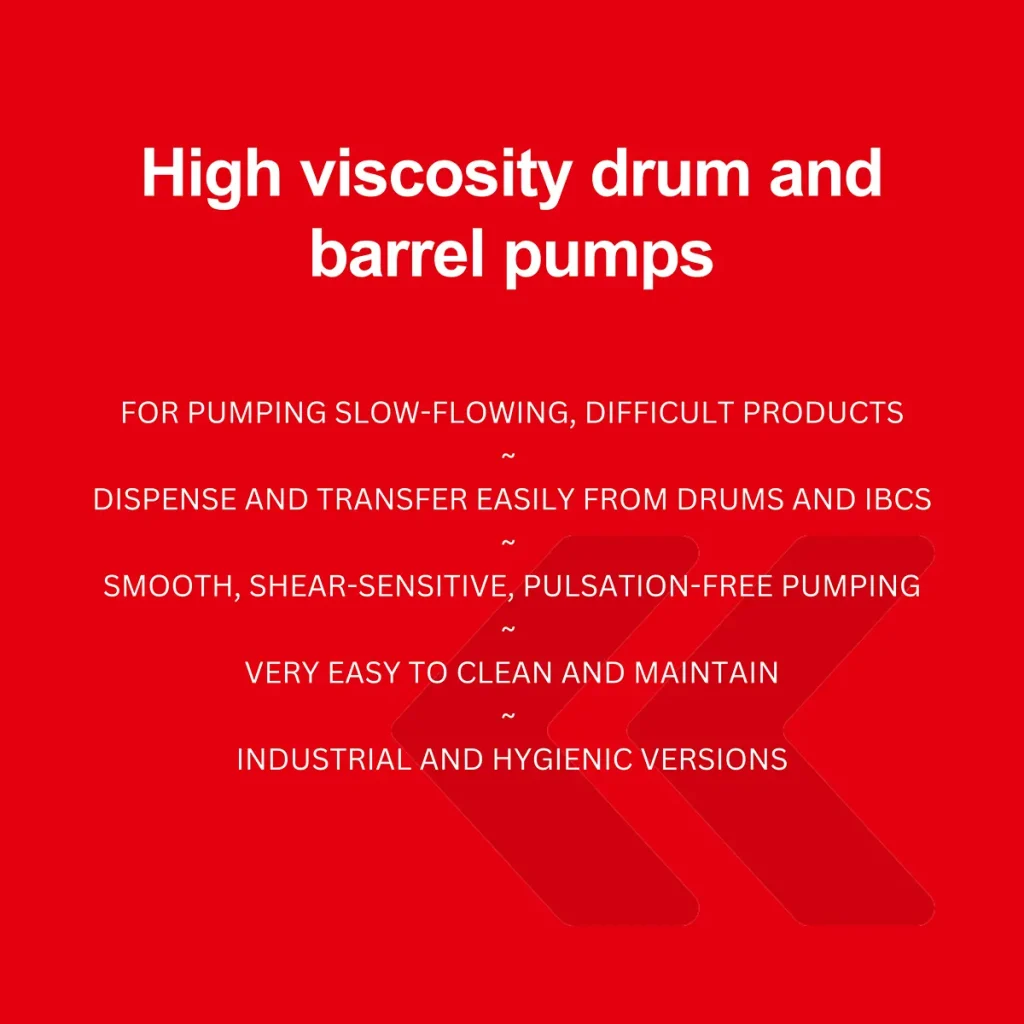 High viscosity drum and barrel pumps

FOR PUMPING SLOW-FLOWING, DIFFICULT PRODUCTS
~
DISPENSE AND TRANSFER EASILY FROM DRUMS AND IBCS
~
SMOOTH, SHEAR-SENSITIVE, PULSATION-FREE PUMPING
~
VERY EASY TO CLEAN AND MAINTAIN
~
INDUSTRIAL AND HYGIENIC VERSIONS